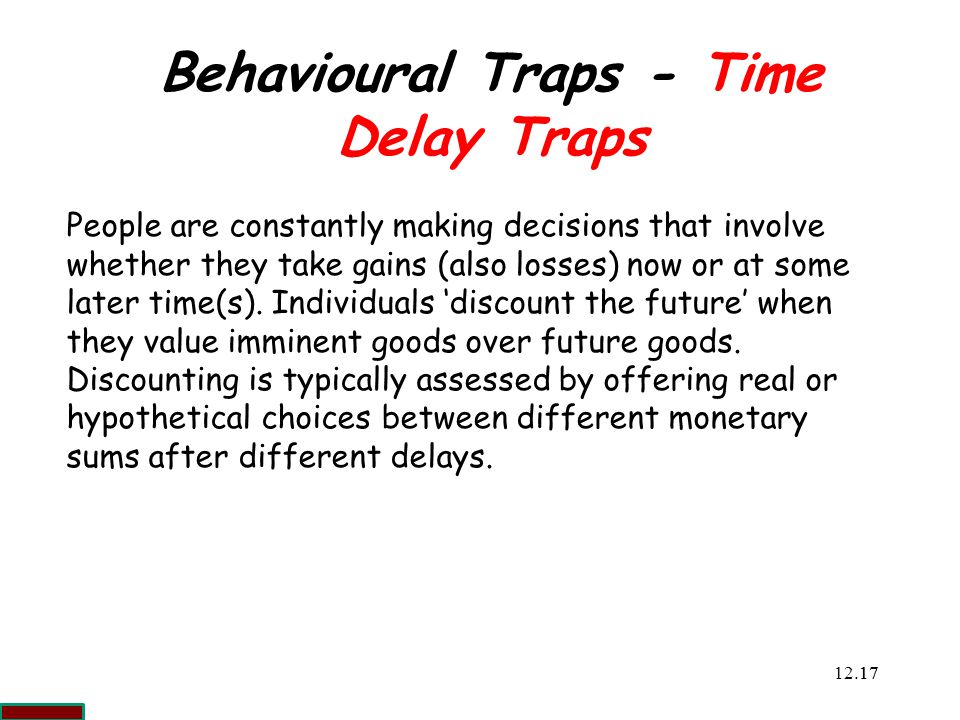 Behavioural Traps - Time Delay Traps

People are constantly making decisions that involve whether they take gains (also losses) now or at some later time(s). Individuals ‘discount the future’ when they value imminent goods over future goods. Discounting is typically assessed by offering real or hypothetical choices between different monetary sums after different delays.

12.17